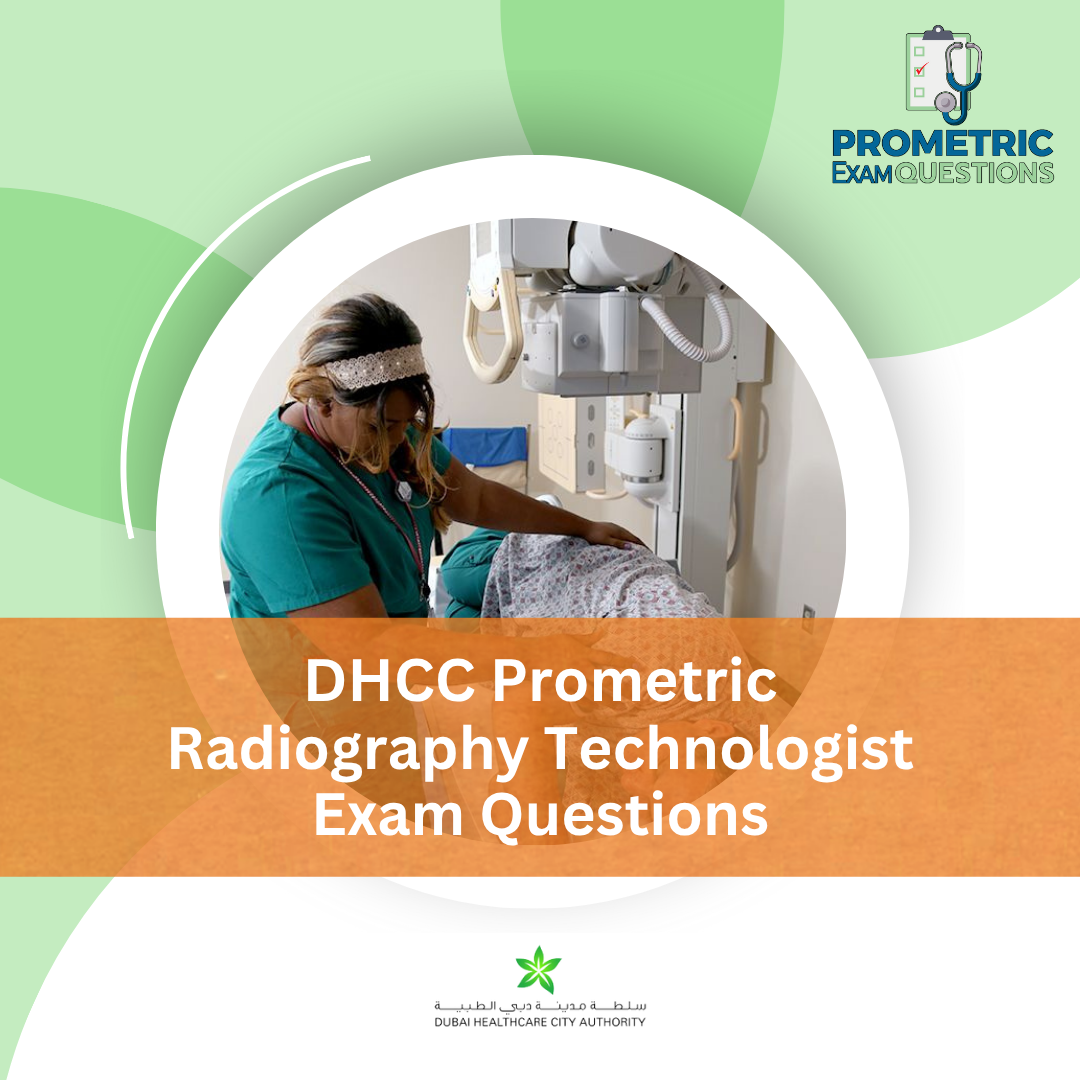 PROMETRIC
EXAM QUESTIONS

DHCC Prometric Radiography Technologist Exam Questions

سلطة مدينة دبي الطبية
DUBAI HEALTHCARE CITY AUTHORITY